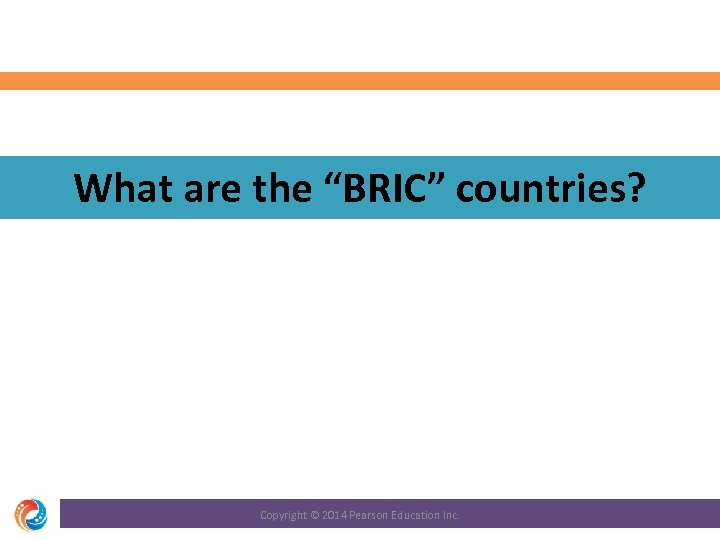 What are the “BRIC” countries?

Copyright © 2014 Pearson Education Inc.